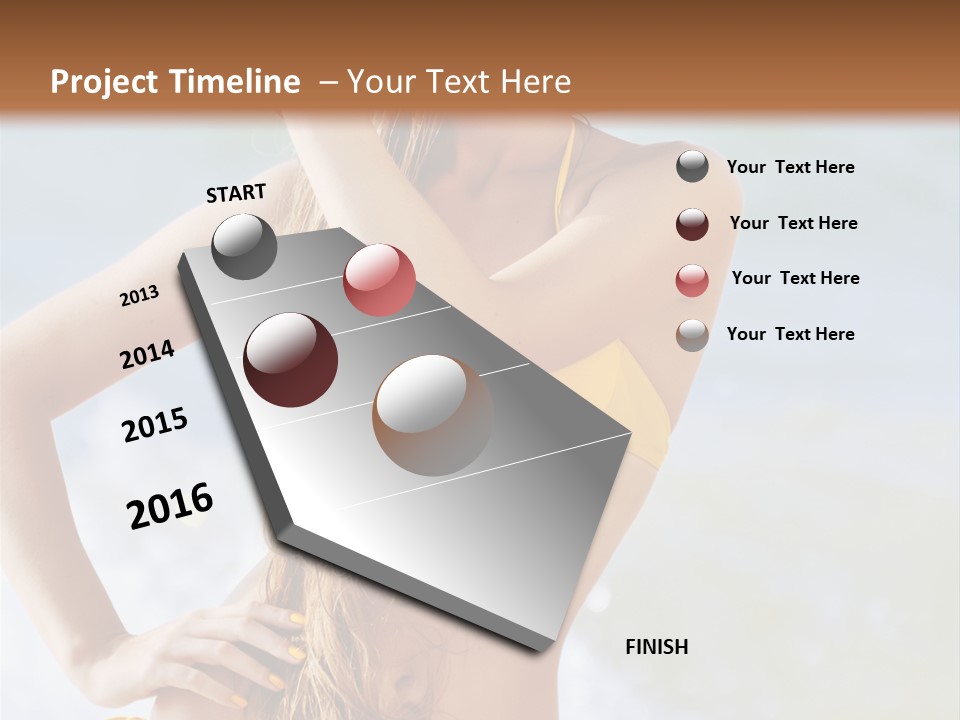 Project Timeline – Your Text Here

START

2013

2014

2015

2016

Your Text Here

Your Text Here

Your Text Here

Your Text Here

FINISH